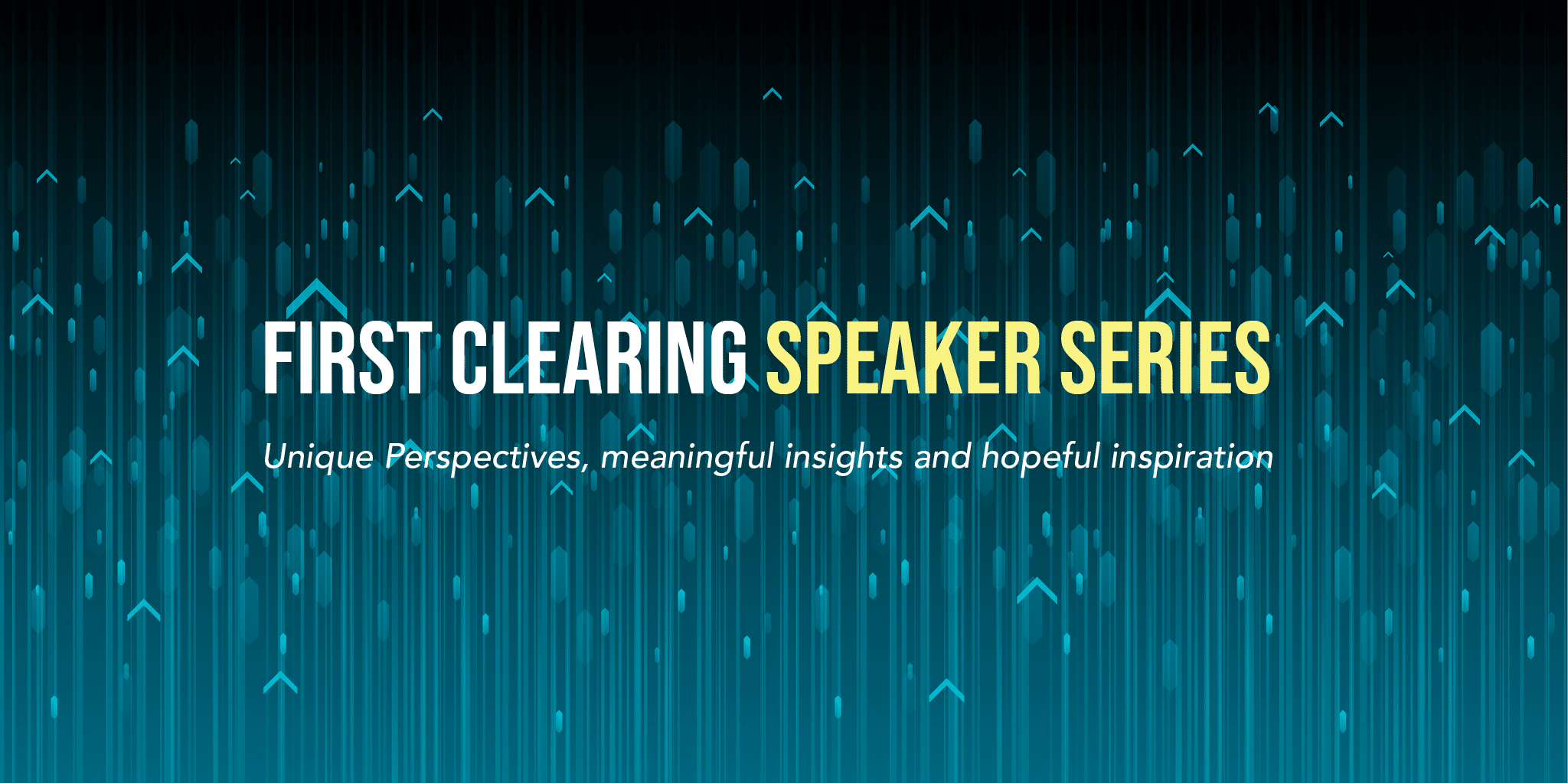 FIRST CLEARING SPEAKER SERIES

Unique Perspectives, meaningful insights and hopeful inspiration